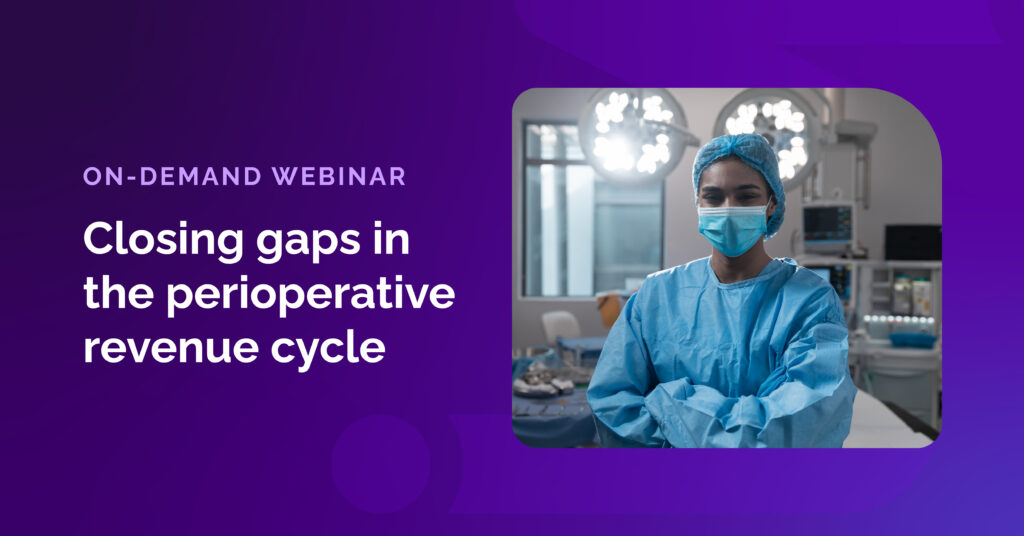 ON-DEMAND WEBINAR

Closing gaps in the perioperative revenue cycle